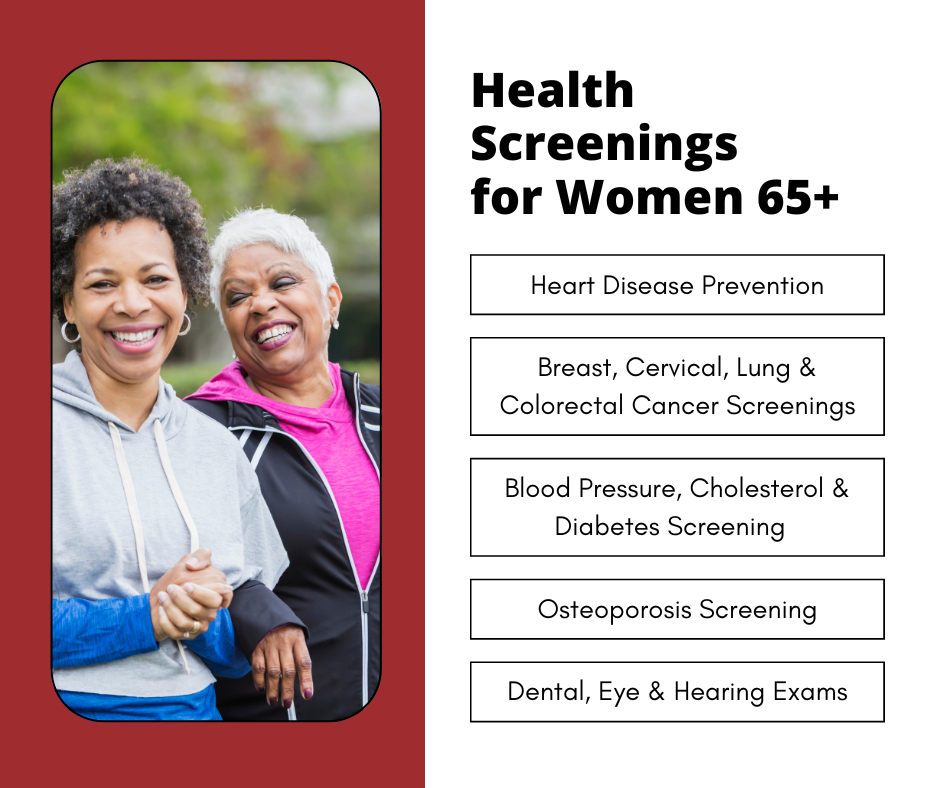 Health Screenings for Women 65+

Heart Disease Prevention

Breast, Cervical, Lung & Colorectal Cancer Screenings

Blood Pressure, Cholesterol & Diabetes Screening

Osteoporosis Screening

Dental, Eye & Hearing Exams